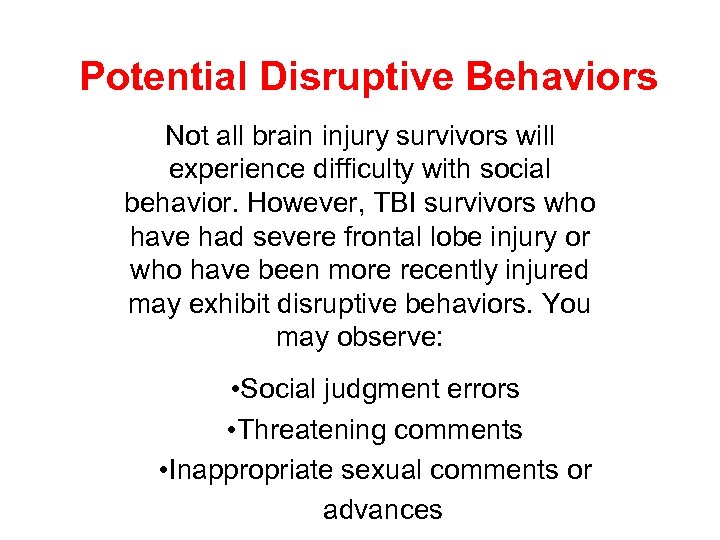 Potential Disruptive Behaviors

Not all brain injury survivors will experience difficulty with social behavior. However, TBI survivors who have had severe frontal lobe injury or who have been more recently injured may exhibit disruptive behaviors. You may observe:

•Social judgment errors
•Threatening comments
•Inappropriate sexual comments or advances